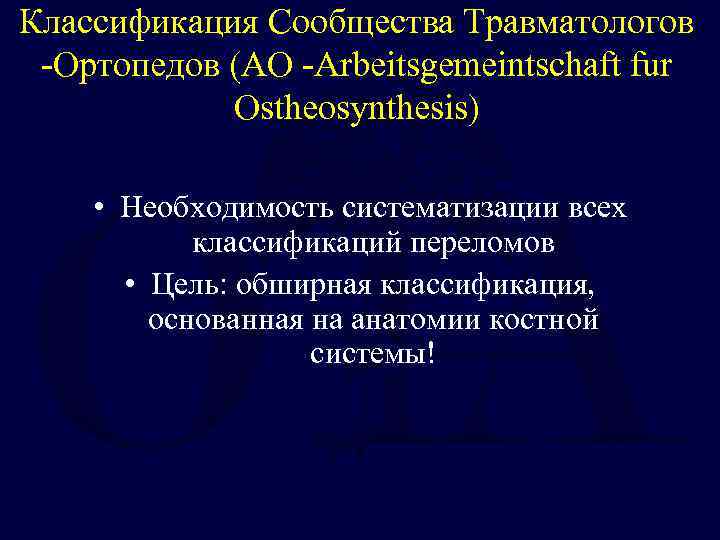 Классификация Сообщества Травматологов -Ортопедов (АО -Arbeitsgemeintschaft fur Ostheosynthesis)

• Необходимость систематизации всех классификаций переломов

• Цель: обширная классификация, основанная на анатомии костной системы!